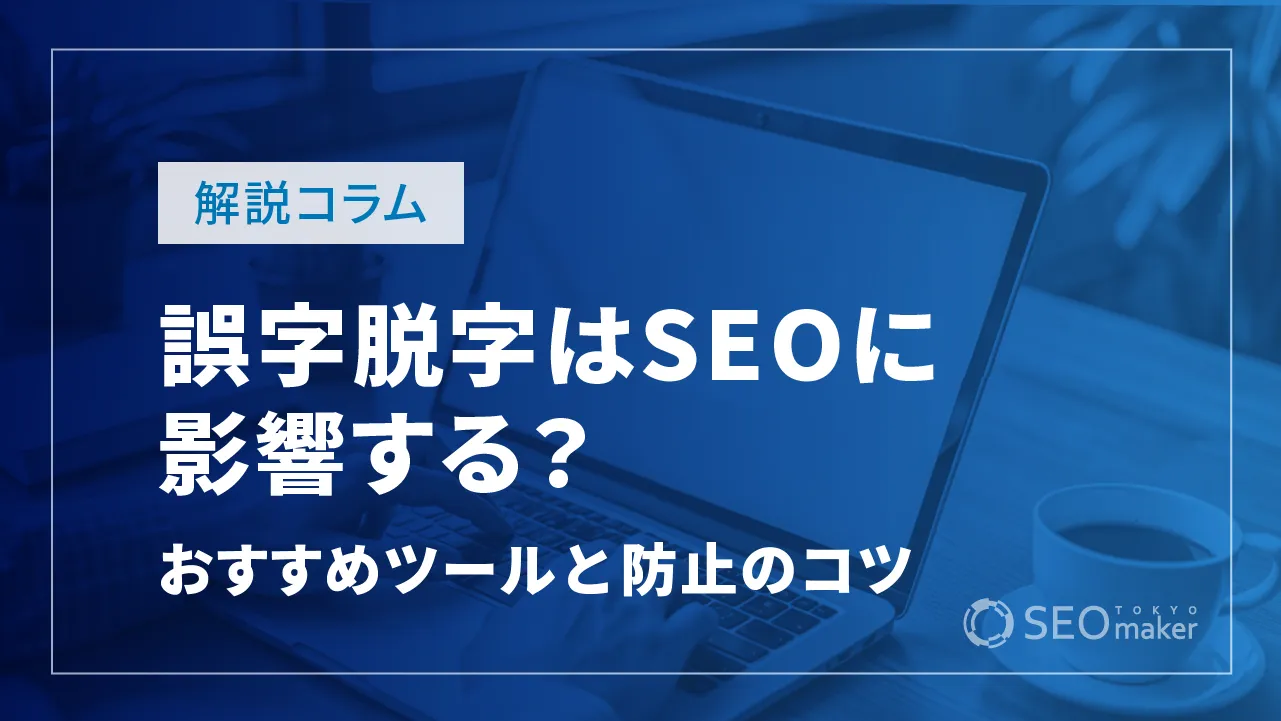 解説コラム

誤字脱字はSEOに影響する？

おすすめツールと防止のコツ

SEO TOKYO maker